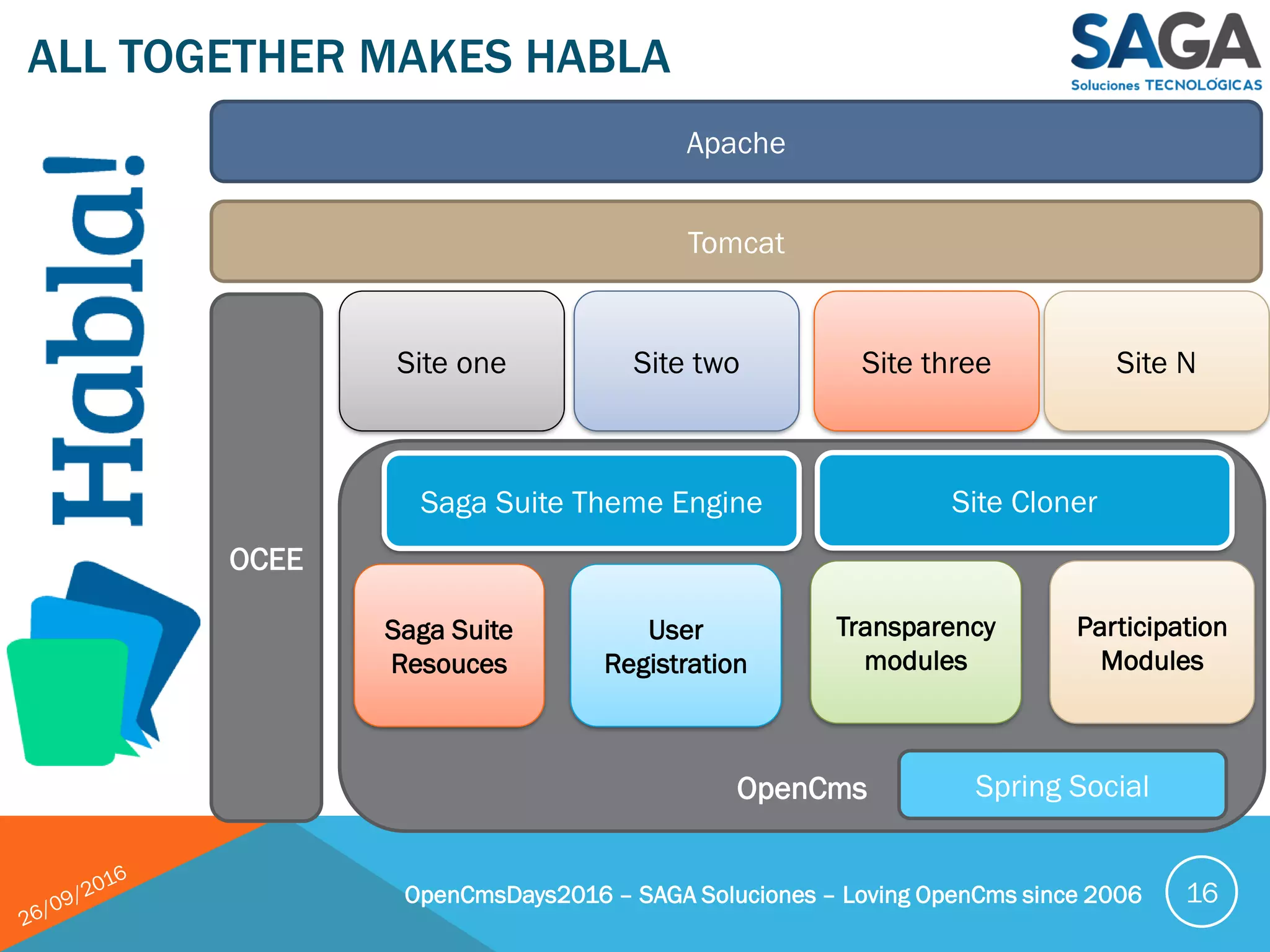 ALL TOGETHER MAKES HABLA

SAGA
Soluciones TECNOLÓGICAS

Habla!

Apache

Tomcat

OCEE

Site one

Site two

Site three

Site N

Saga Suite Theme Engine

Site Cloner

Saga Suite Resouces

User Registration

Transparency modules

Participation Modules

OpenCms

Spring Social

26/09/2016

OpenCmsDays2016 – SAGA Soluciones – Loving OpenCms since 2006

16